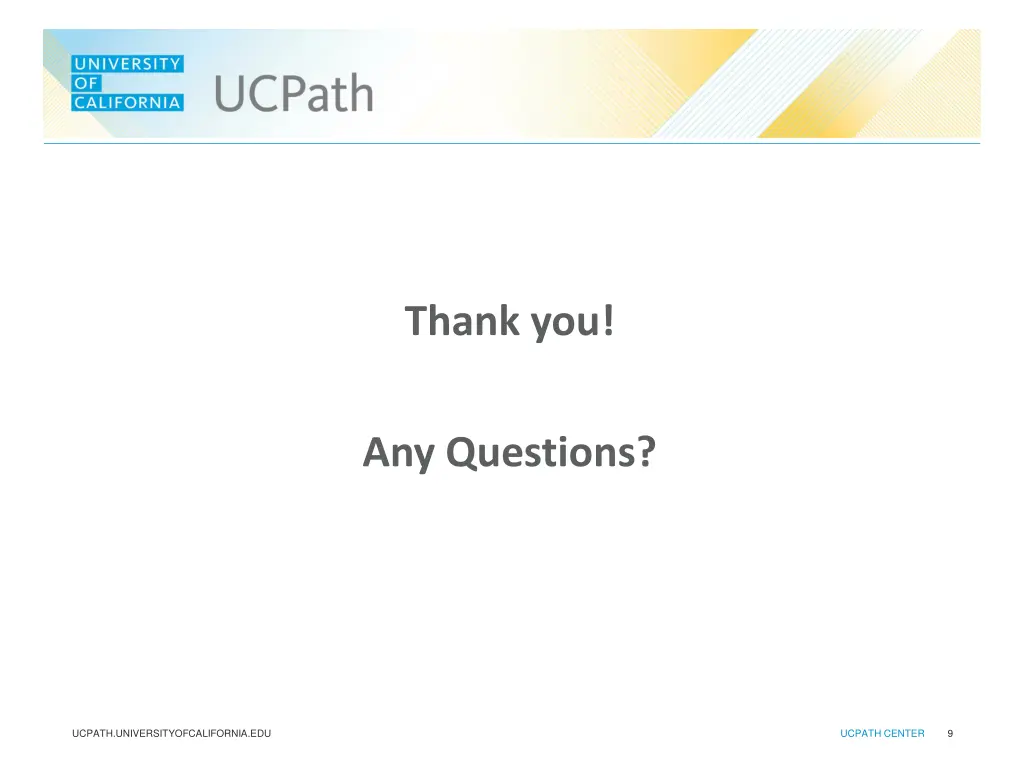 UNIVERSITY
OF
CALIFORNIA
UCPath

Thank you!

Any Questions?

UCPATH.UNIVERSITYOFCALIFORNIA.EDU

UCPATH CENTER 9